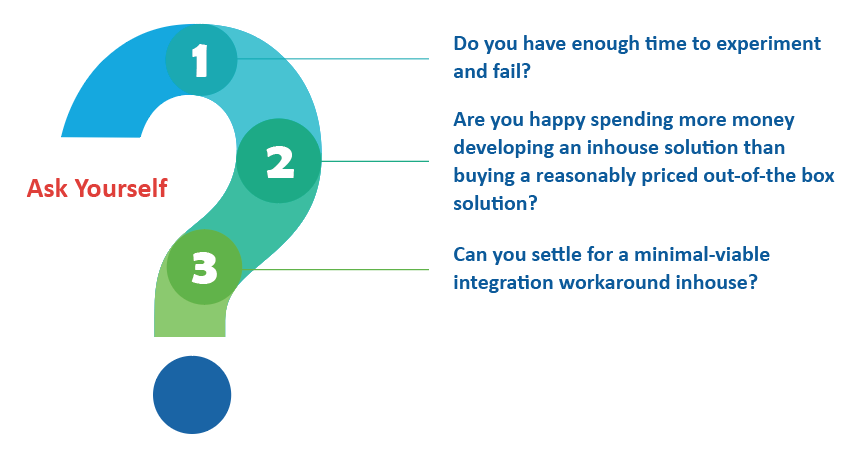 Ask Yourself

1

Do you have enough time to experiment and fail?

2

Are you happy spending more money developing an inhouse solution than buying a reasonably priced out-of-the box solution?

3

Can you settle for a minimal-viable integration workaround inhouse?